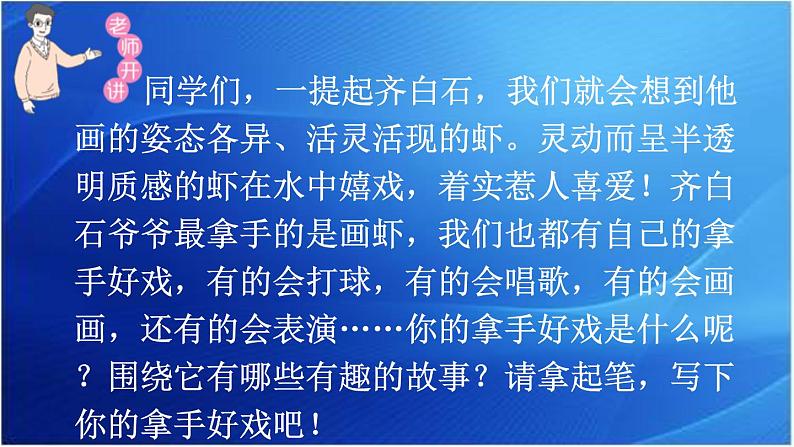 老师开讲

同学们，一提起齐白石，我们就会想到他画的姿态各异、活灵活现的虾。灵动而呈半透明质感的虾在水中嬉戏，着实惹人喜爱！齐白石爷爷最拿手的是画虾，我们也都有自己的拿手好戏，有的会打球，有的会唱歌，有的会画画，还有的会表演……你的拿手好戏是什么呢？围绕它有哪些有趣的故事？请拿起笔，写下你的拿手好戏吧！